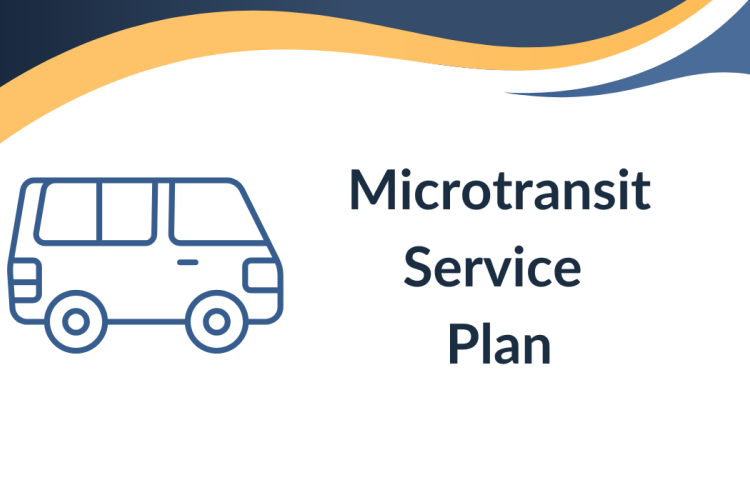 Microtransit
Service
Plan